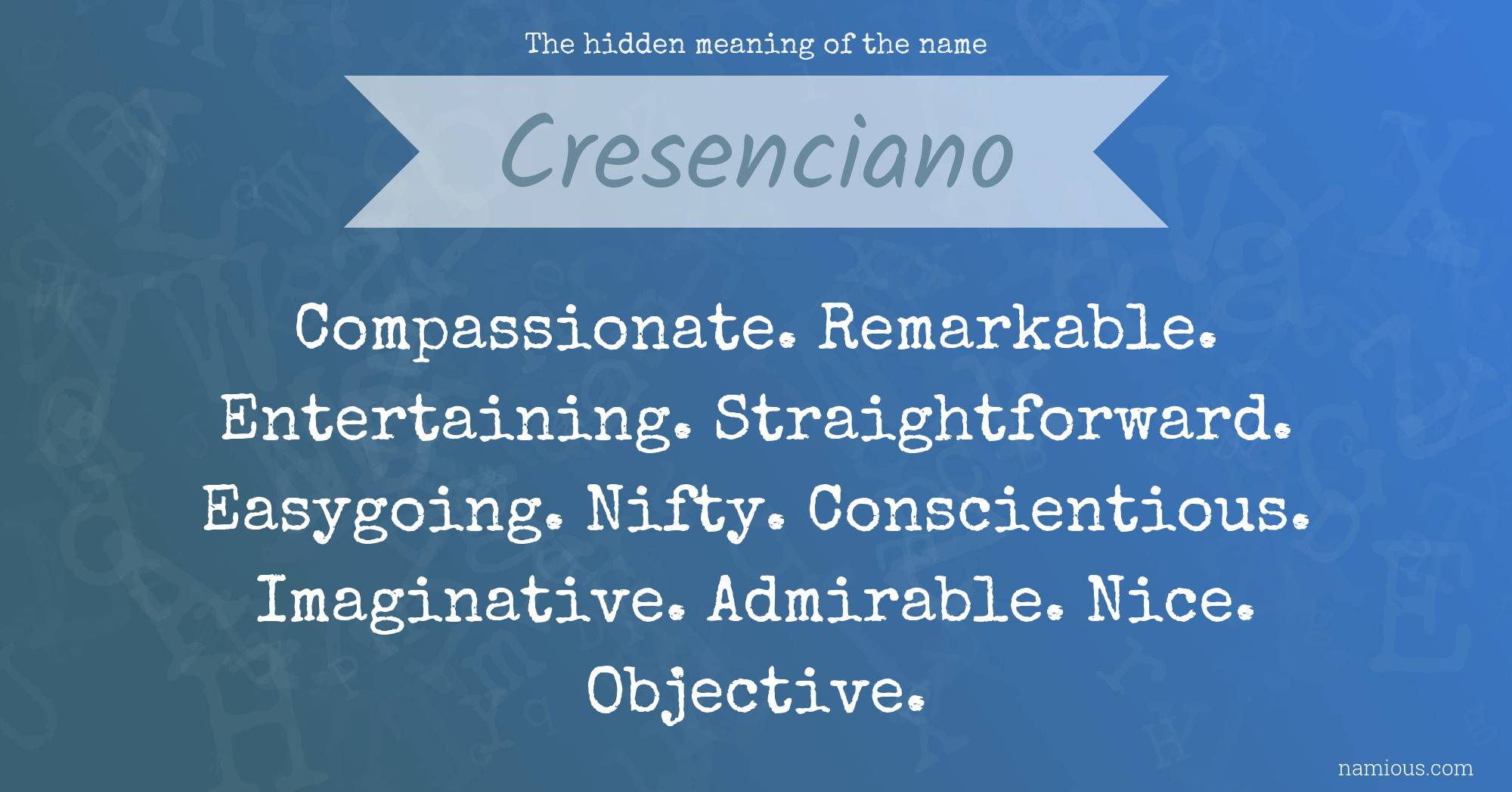 The hidden meaning of the name

Cresenciano

Compassionate. Remarkable. Entertaining. Straightforward. Easygoing. Nifty. Conscientious. Imaginative. Admirable. Nice. Objective.

namious.com